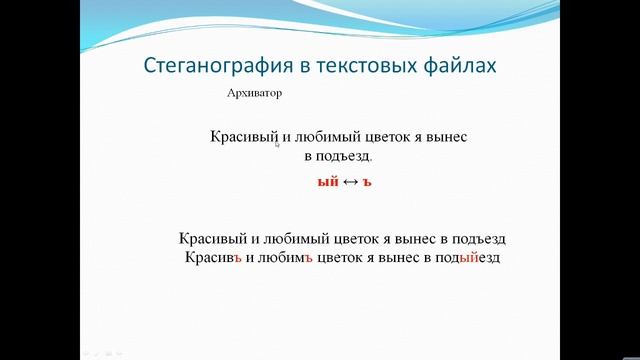 Стеганография в текстовых файлах

Архиватор

Красивый и любимый цветок я вынес в подъезд.

ый ↔ ъ

Красивый и любимый цветок я вынес в подъезд
Красивъ и любимъ цветок я вынес в подыйезд